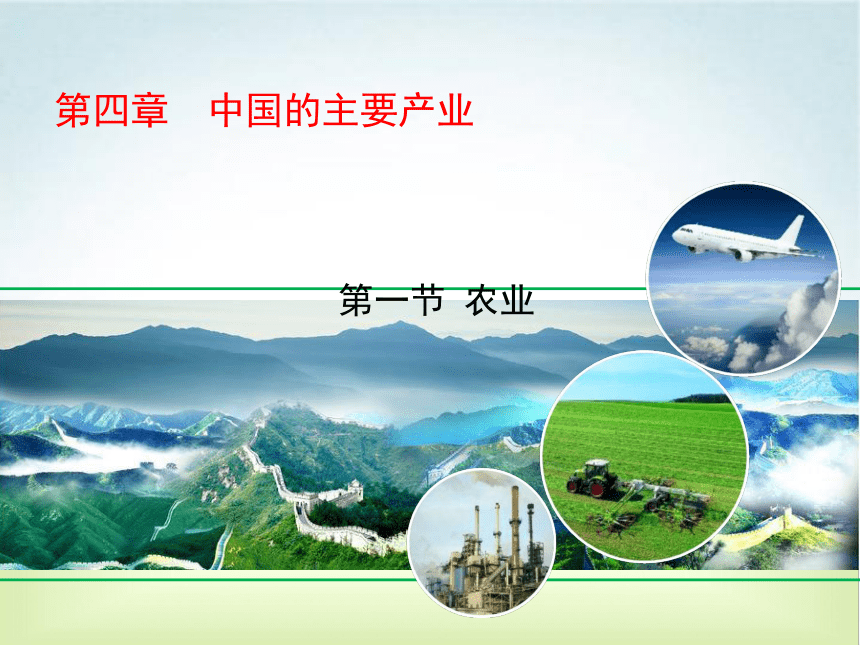 第四章　中国的主要产业

第一节 农业